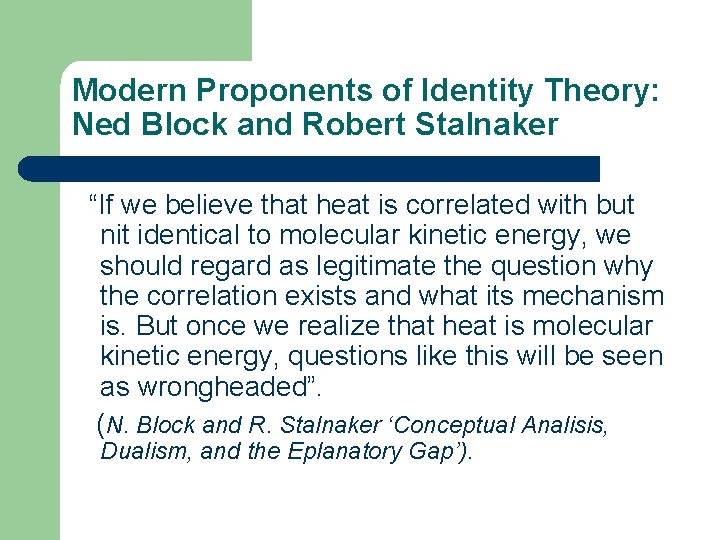 Modern Proponents of Identity Theory: Ned Block and Robert Stalnaker

“If we believe that heat is correlated with but nit identical to molecular kinetic energy, we should regard as legitimate the question why the correlation exists and what its mechanism is. But once we realize that heat is molecular kinetic energy, questions like this will be seen as wrongheaded”.

(N. Block and R. Stalnaker ‘Conceptual Analisis, Dualism, and the Eplanatory Gap’).